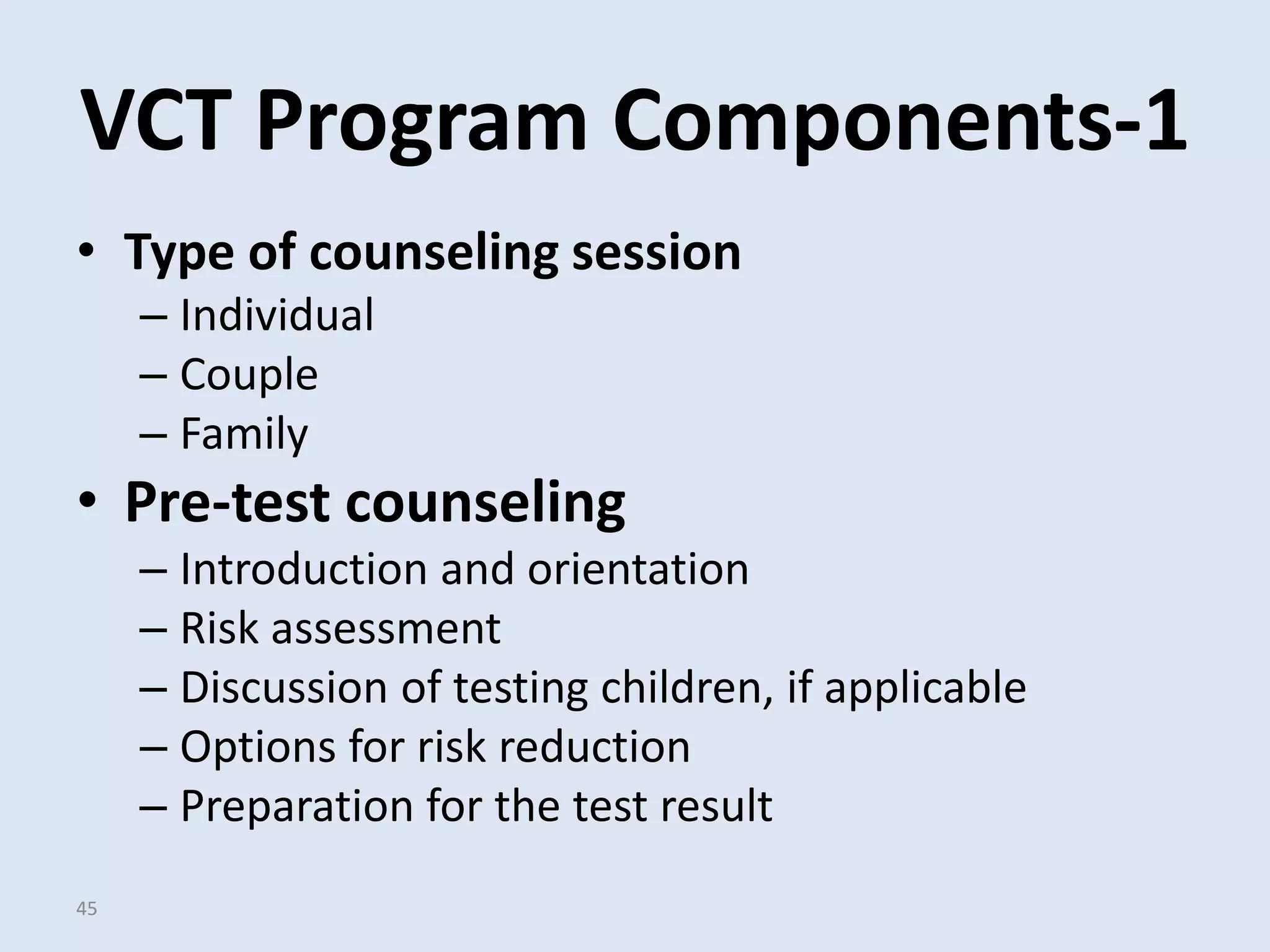 VCT Program Components-1

• Type of counseling session
– Individual
– Couple
– Family

• Pre-test counseling
– Introduction and orientation
– Risk assessment
– Discussion of testing children, if applicable
– Options for risk reduction
– Preparation for the test result

45